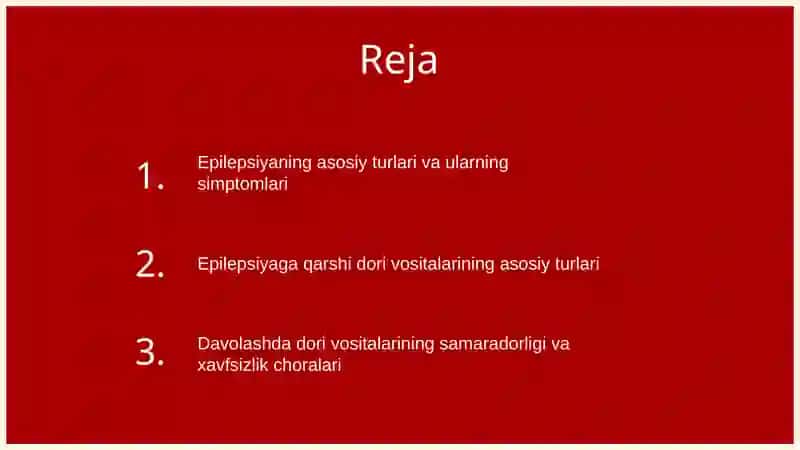 Reja

1. Epilepsiyaning asosiy turlari va ularning simptomlari

2. Epilepsiyaga qarshi dori vositalarining asosiy turlari

3. Davolashda dori vositalarining samaradorligi va xavfsizlik choralari